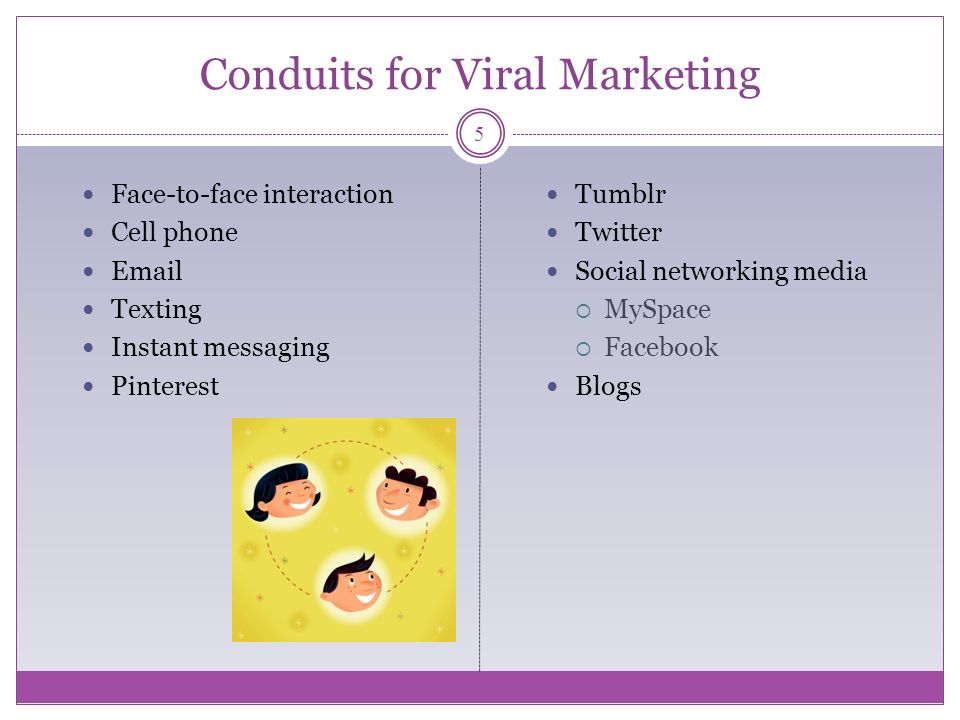 Conduits for Viral Marketing

5

- Face-to-face interaction
- Cell phone
- Email
- Texting
- Instant messaging
- Pinterest

- Tumblr
- Twitter
- Social networking media
  - MySpace
  - Facebook
- Blogs